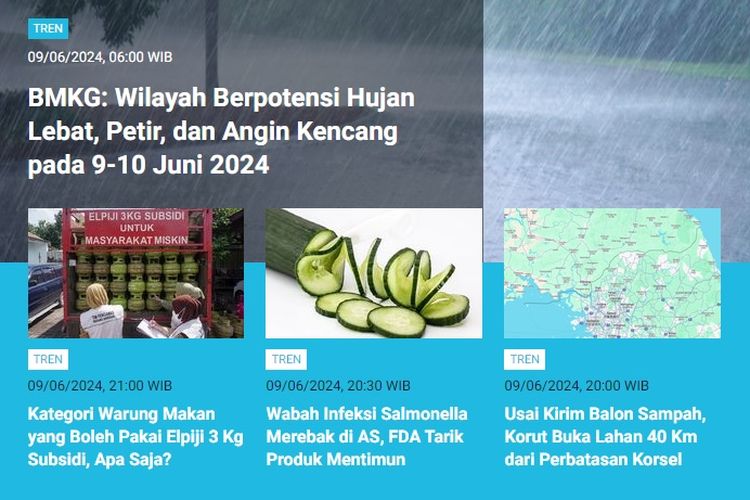 TREN

09/06/2024, 06:00 WIB

BMKG: Wilayah Berpotensi Hujan Lebat, Petir, dan Angin Kencang pada 9-10 Juni 2024

ELPIJI 3KG SUBSIDI UNTUK MASYARAKAT MISKIN

TREN

09/06/2024, 21:00 WIB

Kategori Warung Makan yang Boleh Pakai Elpiji 3 Kg Subsidi, Apa Saja?

TREN

09/06/2024, 20:30 WIB

Wabah Infeksi Salmonella Merebak di AS, FDA Tarik Produk Mentimun

TREN

09/06/2024, 20:00 WIB

Usai Kirim Balon Sampah, Korut Buka Lahan 40 Km dari Perbatasan Korsel